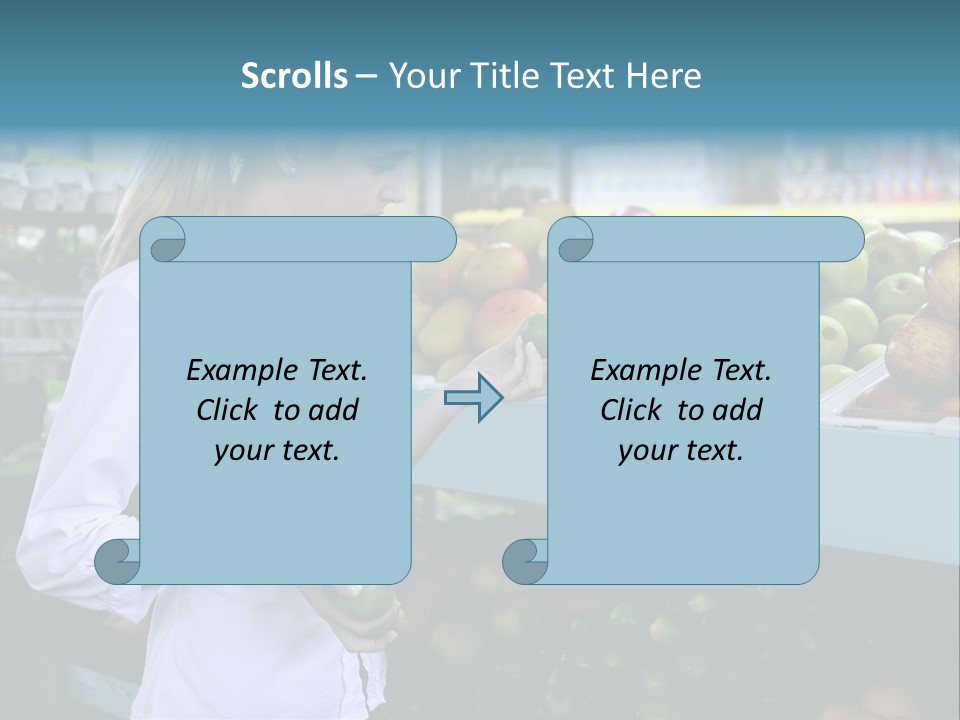 Scrolls – Your Title Text Here

Example Text. Click to add your text.

Example Text. Click to add your text.